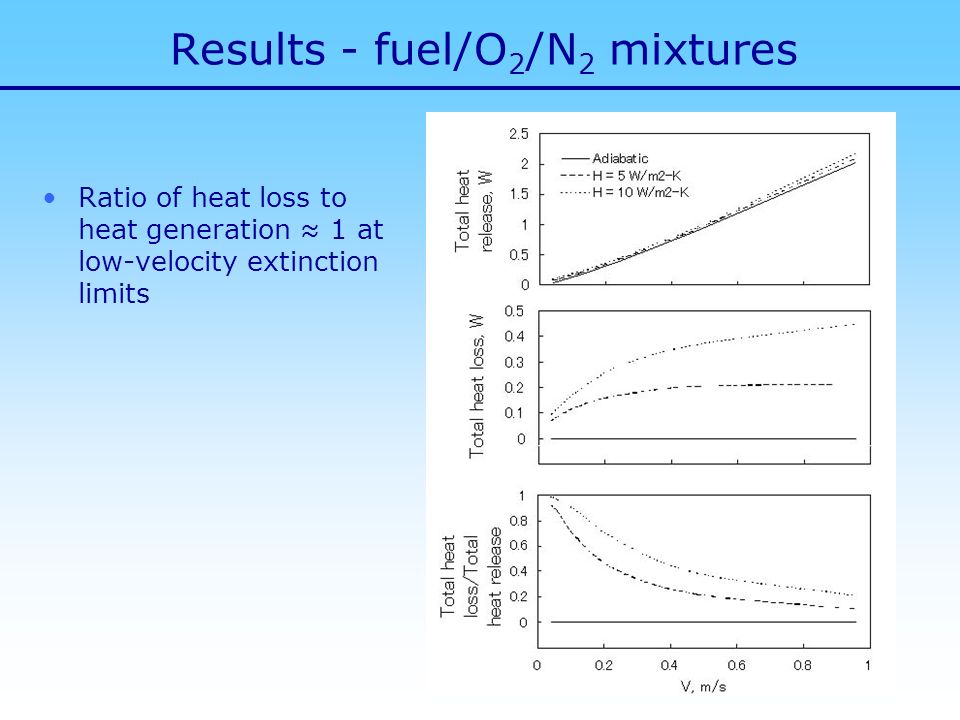 Results - fuel/$O_2$/$N_2$ mixtures

• Ratio of heat loss to heat generation ≈ 1 at low-velocity extinction limits

Total heat release, W

2.5
2
1.5
1
0.5
0

Adiabatic
H = 5 W/m2-K
H = 10 W/m2-K

Total heat loss, W

0.5
0.4
0.3
0.2
0.1
0

Total heat loss/Total heat release

1
0.8
0.6
0.4
0.2
0

0
0.2
0.4
0.6
0.8
1

V, m/s